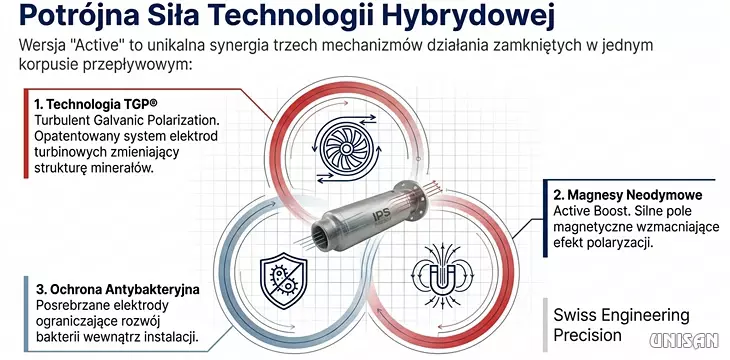 Potrójna Siła Technologii Hybrydowej

Wersja "Active" to unikalna synergia trzech mechanizmów działania zamkniętych w jednym korpusie przepływowym:

1. Technologia TGP®
Turbulent Galvanic Polarization. Opatentowany system elektrod turbinowych zmieniający strukturę minerałów.

IPS

2. Magnesy Neodymowe
Active Boost. Silne pole magnetyczne wzmacniające efekt polaryzacji.

3. Ochrona Antybakteryjna
Posrebrzane elektrody ograniczające rozwój bakterii wewnątrz instalacji.

Swiss Engineering Precision

UNISAN